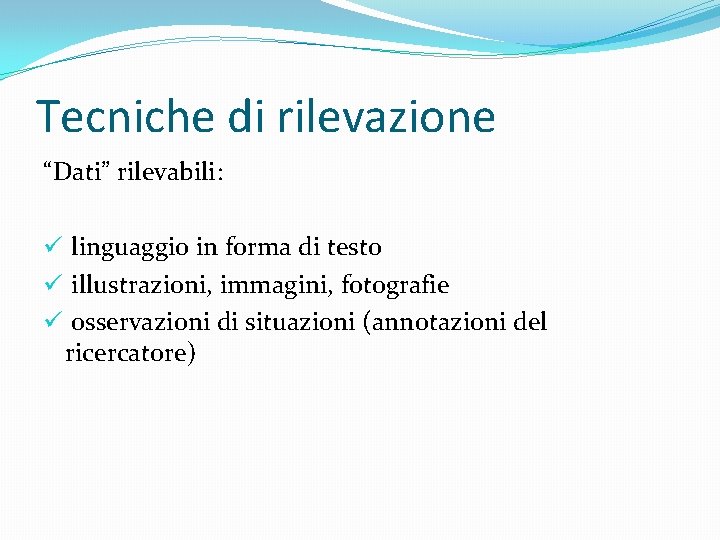 Tecniche di rilevazione

“Dati” rilevabili:

✓ linguaggio in forma di testo
✓ illustrazioni, immagini, fotografie
✓ osservazioni di situazioni (annotazioni del ricercatore)